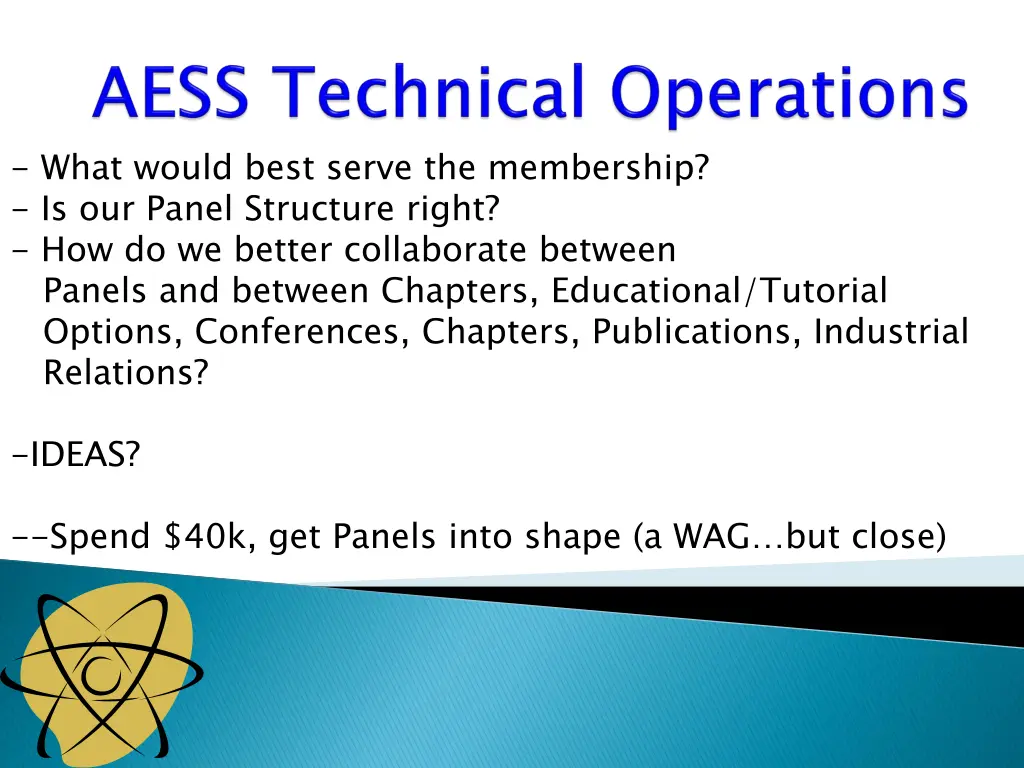 AESS Technical Operations

- What would best serve the membership?
- Is our Panel Structure right?
- How do we better collaborate between Panels and between Chapters, Educational/Tutorial Options, Conferences, Chapters, Publications, Industrial Relations?

-IDEAS?

--Spend \$40k, get Panels into shape (a WAG…but close)